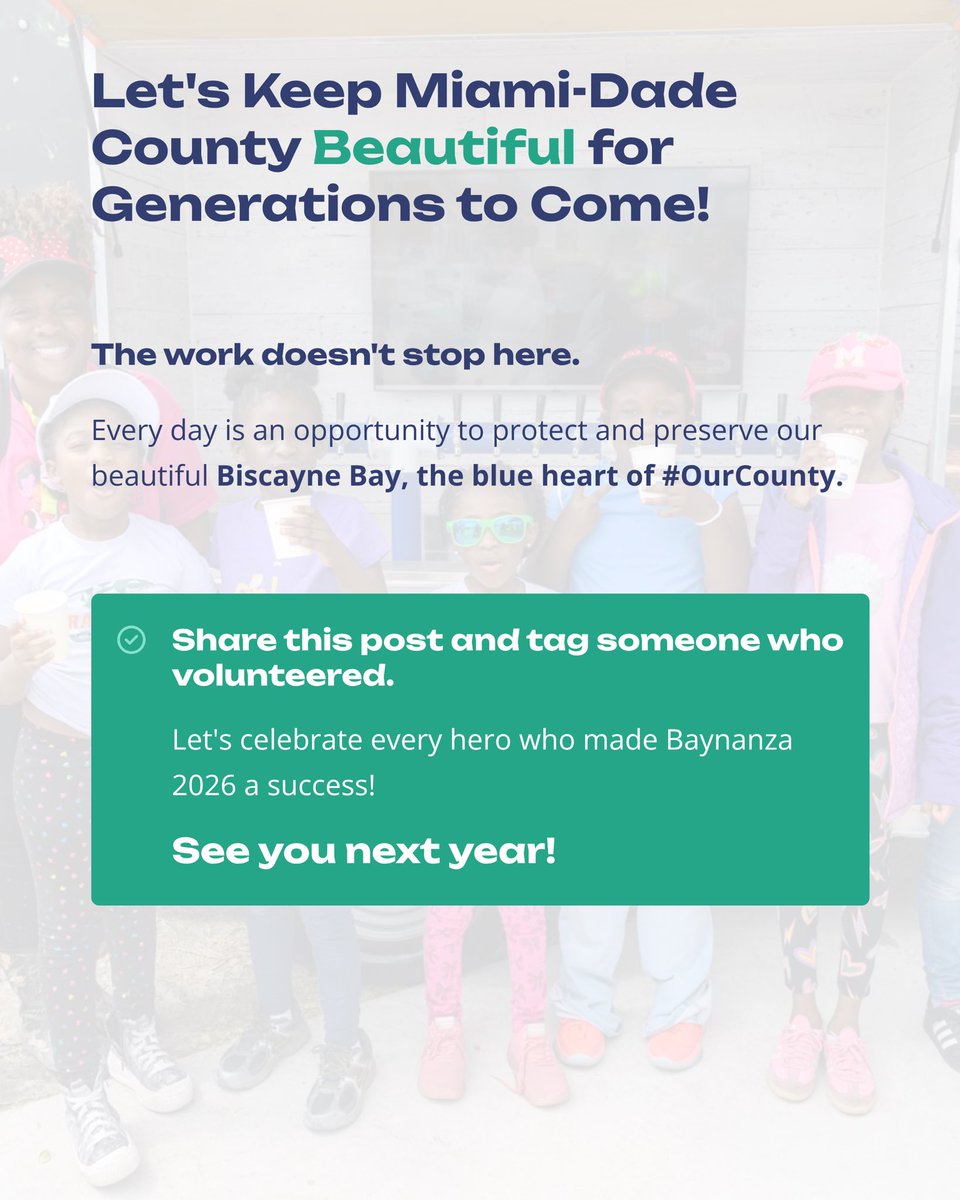 Let's Keep Miami-Dade County Beautiful for Generations to Come!

The work doesn't stop here.

Every day is an opportunity to protect and preserve our beautiful Biscayne Bay, the blue heart of #OurCounty.

Share this post and tag someone who volunteered.

Let's celebrate every hero who made Baynanza 2026 a success!

See you next year!